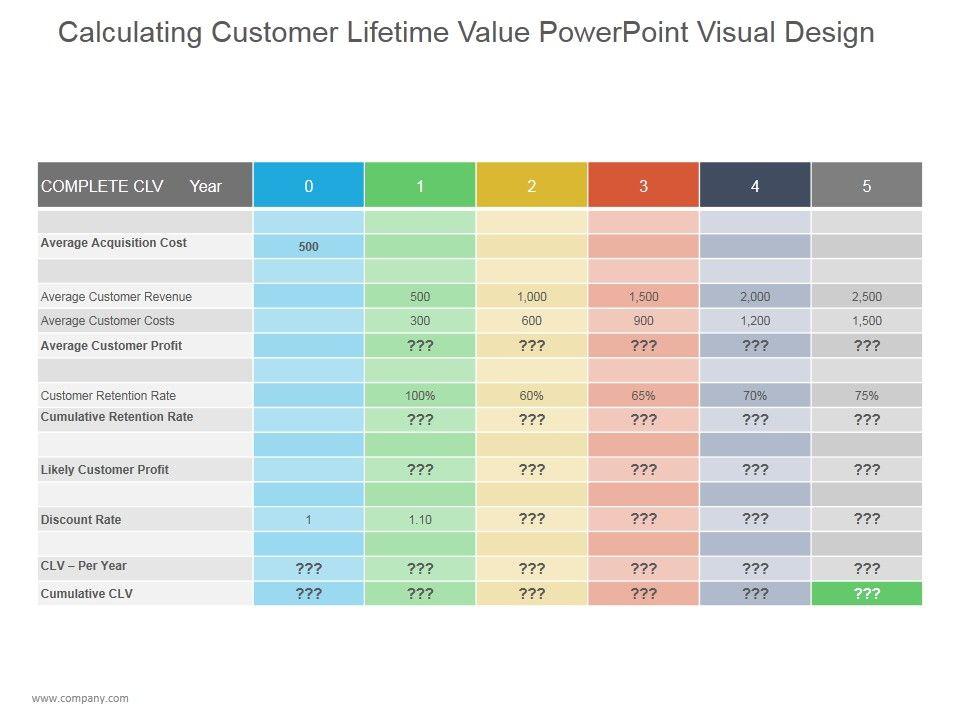 Calculating Customer Lifetime Value PowerPoint Visual Design

| COMPLETE CLV Year | 0 | 1 | 2 | 3 | 4 | 5 |
|---|---|---|---|---|---|---|
| | | | | | | |
| Average Acquisition Cost | 500 | | | | | |
| | | | | | | |
| Average Customer Revenue | | 500 | 1,000 | 1,500 | 2,000 | 2,500 |
| Average Customer Costs | | 300 | 600 | 900 | 1,200 | 1,500 |
| Average Customer Profit | | ??? | ??? | ??? | ??? | ??? |
| | | | | | | |
| Customer Retention Rate | | 100% | 60% | 65% | 70% | 75% |
| Cumulative Retention Rate | | ??? | ??? | ??? | ??? | ??? |
| | | | | | | |
| Likely Customer Profit | | ??? | ??? | ??? | ??? | ??? |
| | | | | | | |
| Discount Rate | 1 | 1.10 | ??? | ??? | ??? | ??? |
| | | | | | | |
| CLV – Per Year | ??? | ??? | ??? | ??? | ??? | ??? |
| Cumulative CLV | ??? | ??? | ??? | ??? | ??? | ??? |

www.company.com